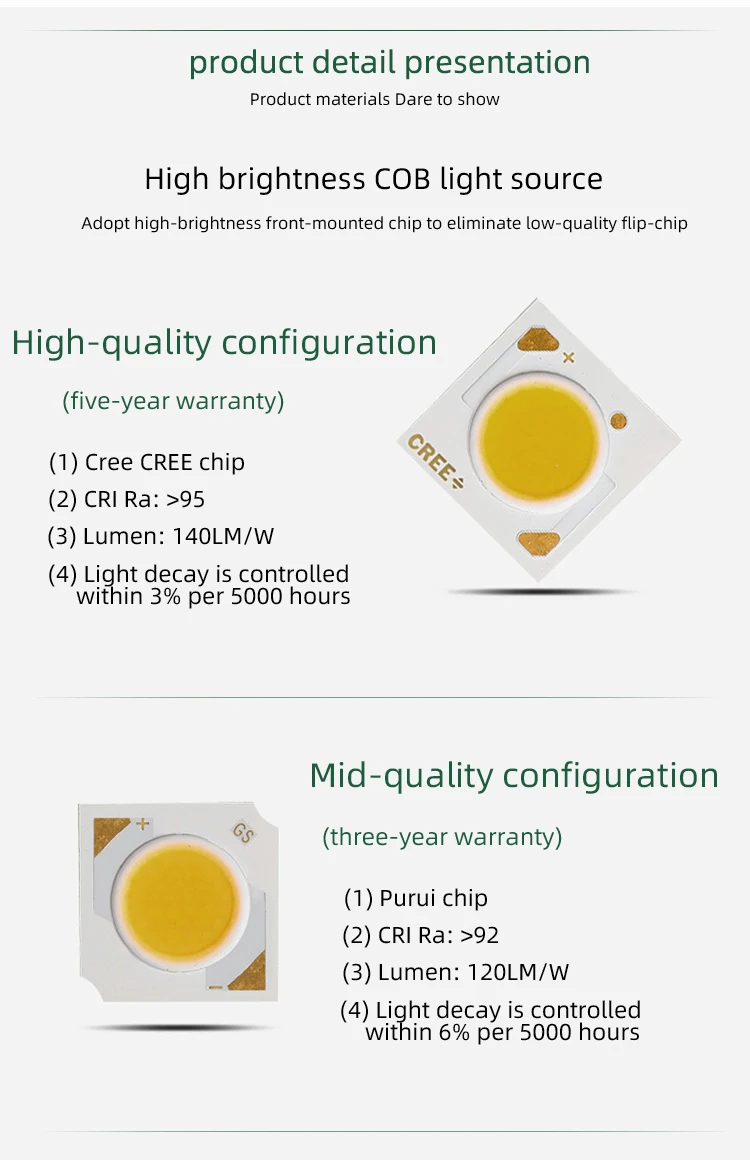 product detail presentation
Product materials Dare to show

High brightness COB light source
Adopt high-brightness front-mounted chip to eliminate low-quality flip-chip

High-quality configuration
(five-year warranty)

(1) Cree CREE chip
(2) CRI Ra: >95
(3) Lumen: 140LM/W
(4) Light decay is controlled within 3% per 5000 hours

CREE

Mid-quality configuration
(three-year warranty)

(1) Purui chip
(2) CRI Ra: >92
(3) Lumen: 120LM/W
(4) Light decay is controlled within 6% per 5000 hours

GS